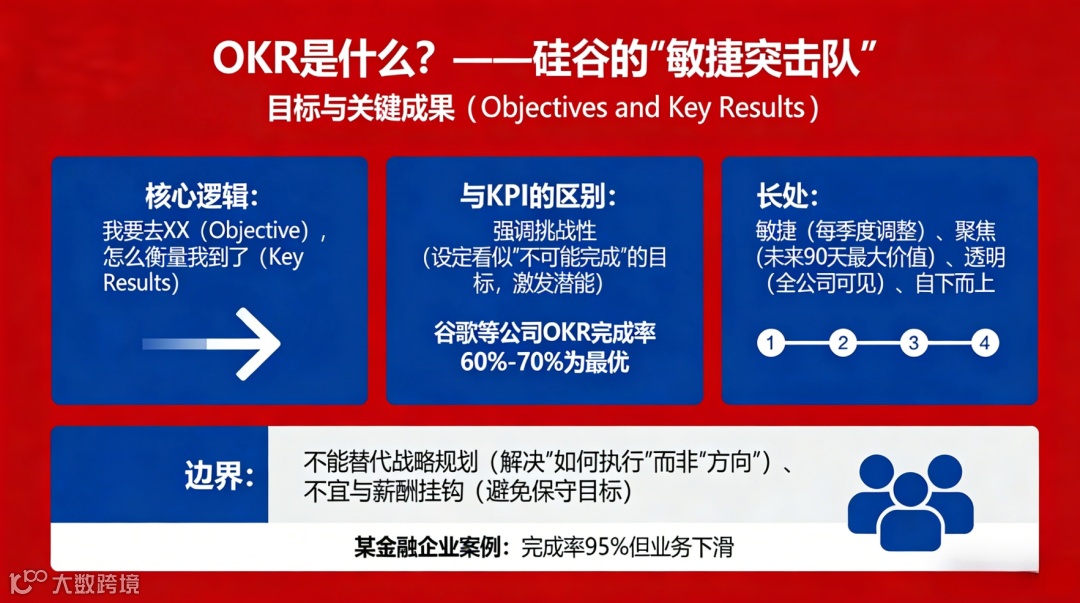 OKR是什么？——硅谷的"敏捷突击队"

目标与关键成果（Objectives and Key Results）

核心逻辑：

我要去XX（Objective），怎么衡量我到了（Key Results）

与KPI的区别：

强调挑战性（设定看似"不可能完成"的目标，激发潜能）

谷歌等公司OKR完成率60%-70%为最优

长处：

敏捷（每季度调整）、聚焦（未来90天最大价值）、透明（全公司可见）、自下而上

1 2 3 4

边界：

不能替代战略规划（解决"如何执行"而非"方向"）、不宜与薪酬挂钩（避免保守目标）

某金融企业案例：完成率95%但业务下滑

大数跨境